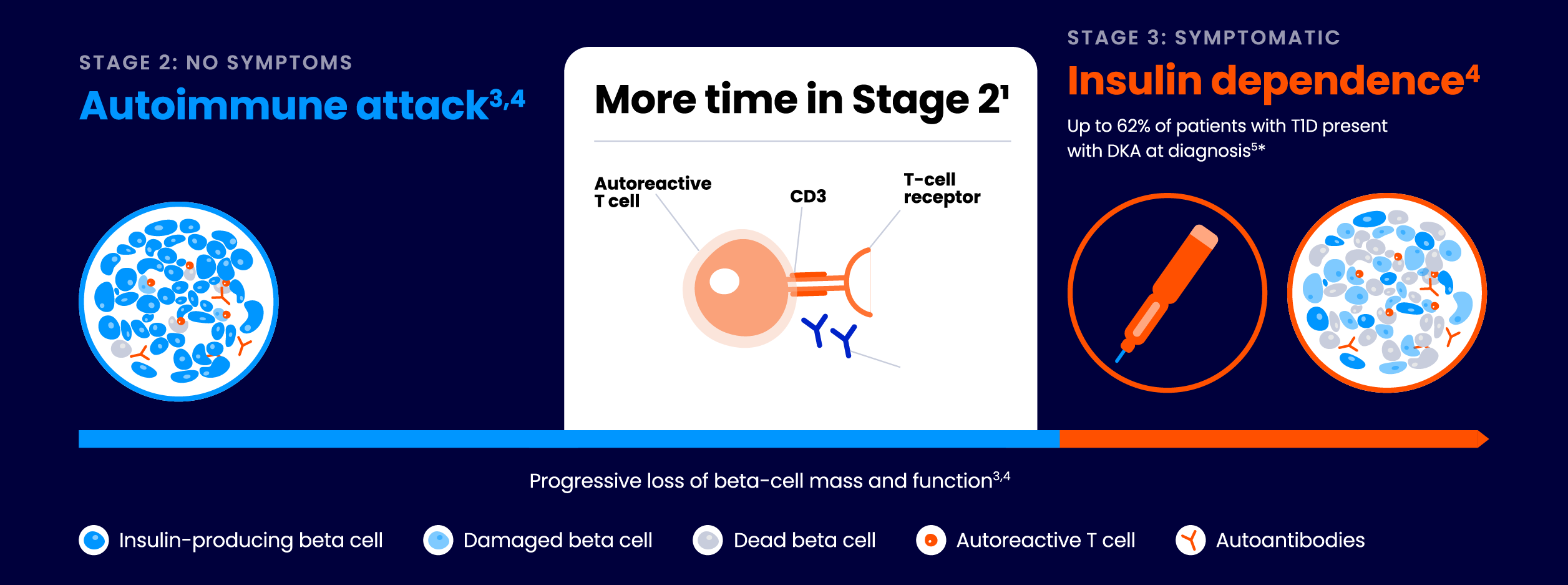 STAGE 2: NO SYMPTOMS
Autoimmune attack$^{3,4}$

More time in Stage 2$^{1}$

Autoreactive T cell
CD3
T-cell receptor

STAGE 3: SYMPTOMATIC
Insulin dependence$^{4}$
Up to 62% of patients with T1D present with DKA at diagnosis$^{5*}$

Progressive loss of beta-cell mass and function$^{3,4}$

Insulin-producing beta cell
Damaged beta cell
Dead beta cell
Autoreactive T cell
Autoantibodies